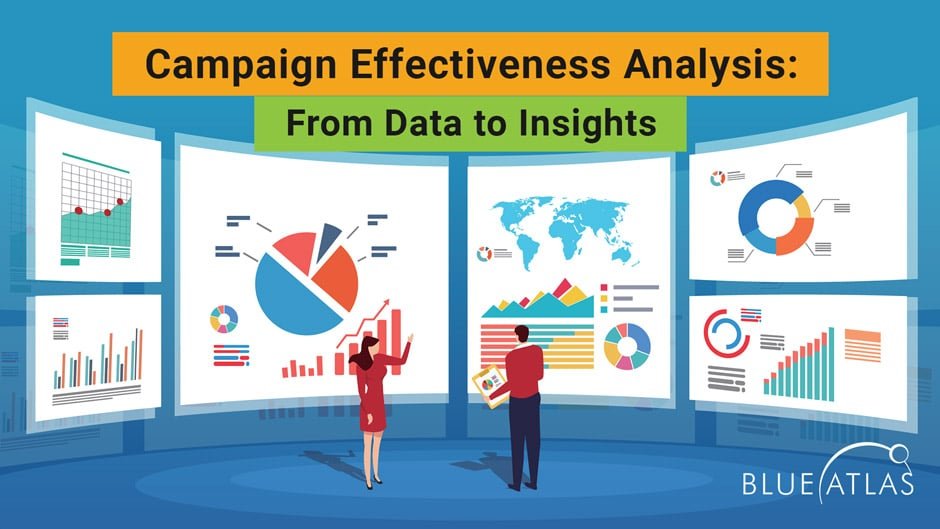 Campaign Effectiveness Analysis:
From Data to Insights

BLUE ATLAS